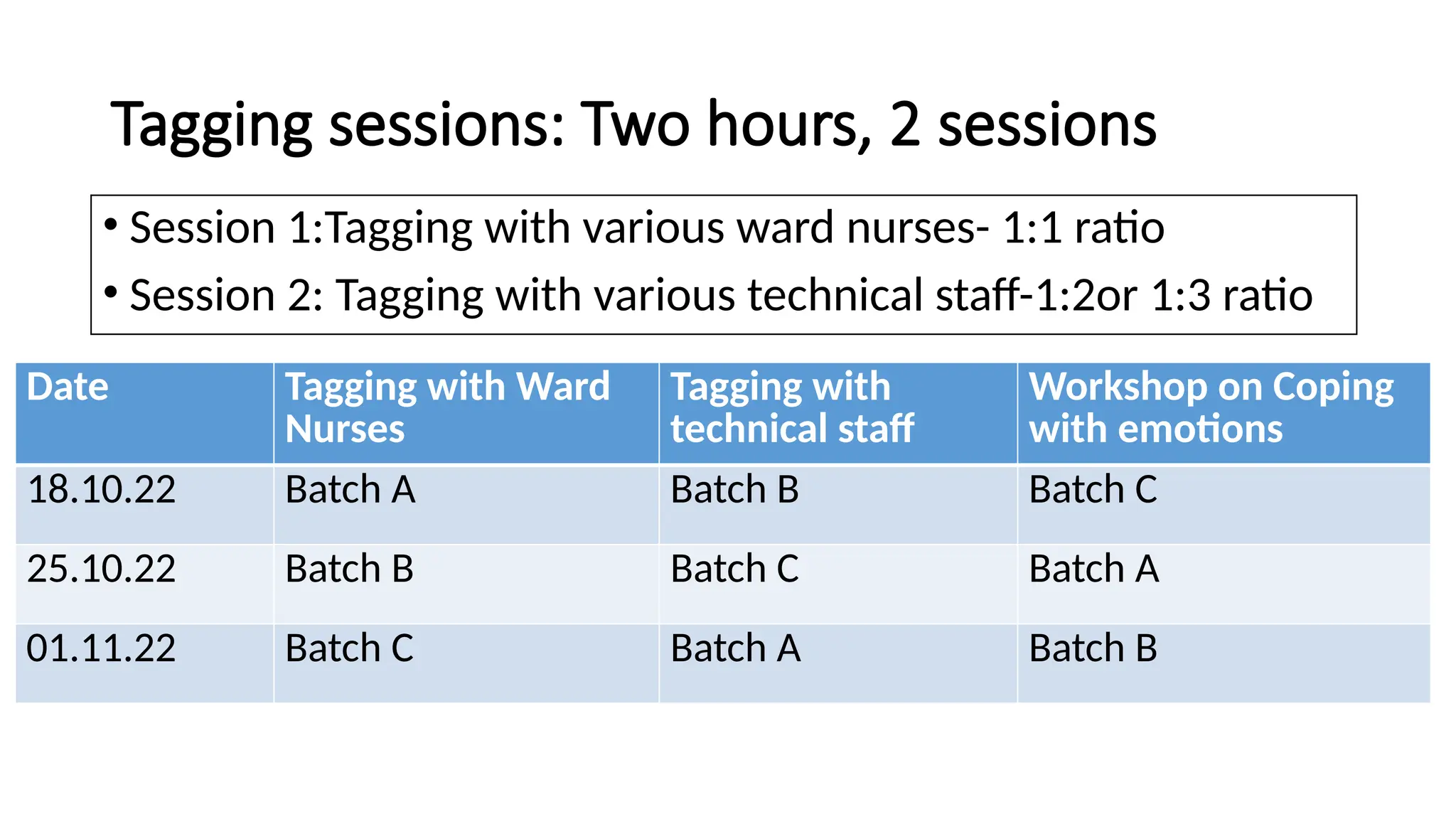 Tagging sessions: Two hours, 2 sessions

• Session 1:Tagging with various ward nurses- 1:1 ratio
• Session 2: Tagging with various technical staff-1:2or 1:3 ratio

| Date | Tagging with Ward Nurses | Tagging with technical staff | Workshop on Coping with emotions |
|---|---|---|---|
| 18.10.22 | Batch A | Batch B | Batch C |
| 25.10.22 | Batch B | Batch C | Batch A |
| 01.11.22 | Batch C | Batch A | Batch B |